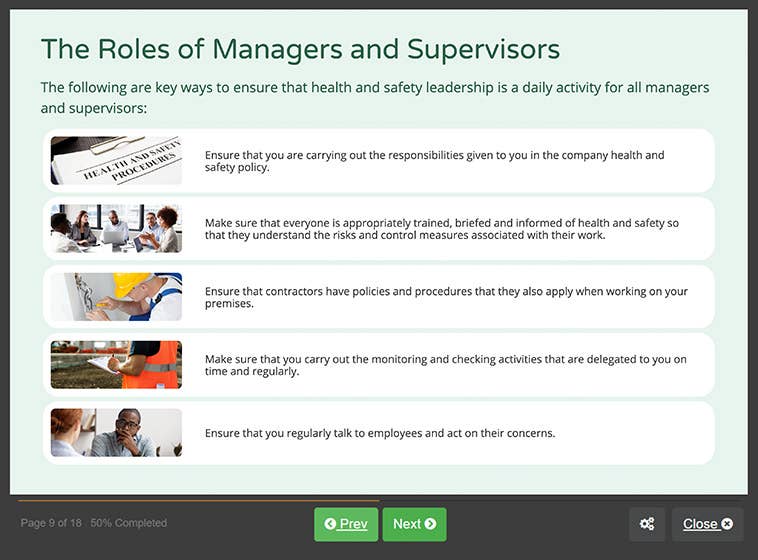 The Roles of Managers and Supervisors

The following are key ways to ensure that health and safety leadership is a daily activity for all managers and supervisors:

HEALTH AND SAFETY PROCEDURES

Ensure that you are carrying out the responsibilities given to you in the company health and safety policy.

Make sure that everyone is appropriately trained, briefed and informed of health and safety so that they understand the risks and control measures associated with their work.

Ensure that contractors have policies and procedures that they also apply when working on your premises.

Make sure that you carry out the monitoring and checking activities that are delegated to you on time and regularly.

Ensure that you regularly talk to employees and act on their concerns.

Page 9 of 18 · 50% Completed

Prev

Next

Close